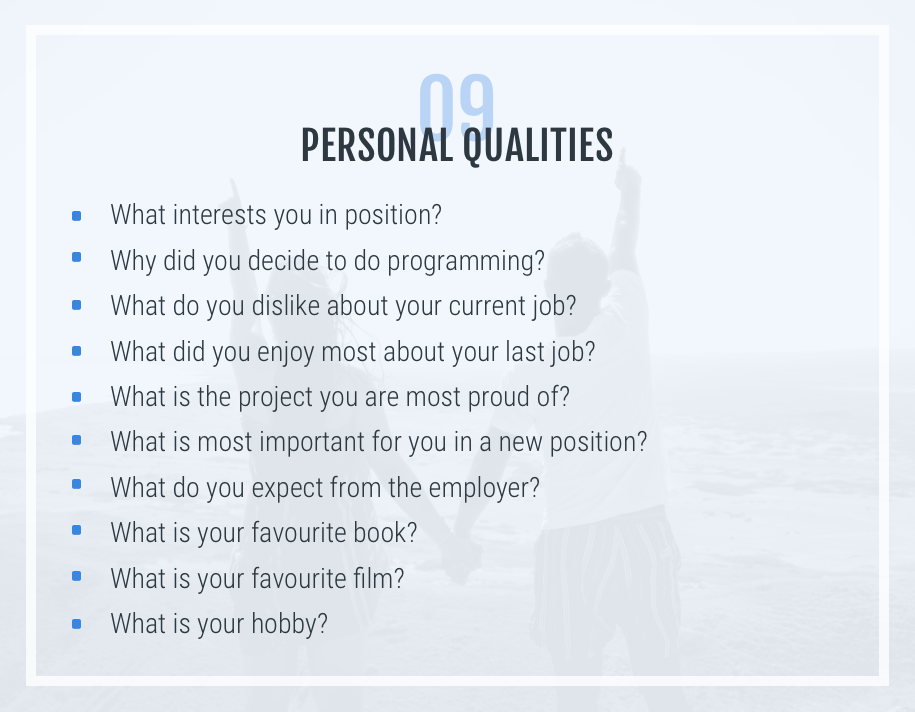 09
PERSONAL QUALITIES

- What interests you in position?
- Why did you decide to do programming?
- What do you dislike about your current job?
- What did you enjoy most about your last job?
- What is the project you are most proud of?
- What is most important for you in a new position?
- What do you expect from the employer?
- What is your favourite book?
- What is your favourite film?
- What is your hobby?